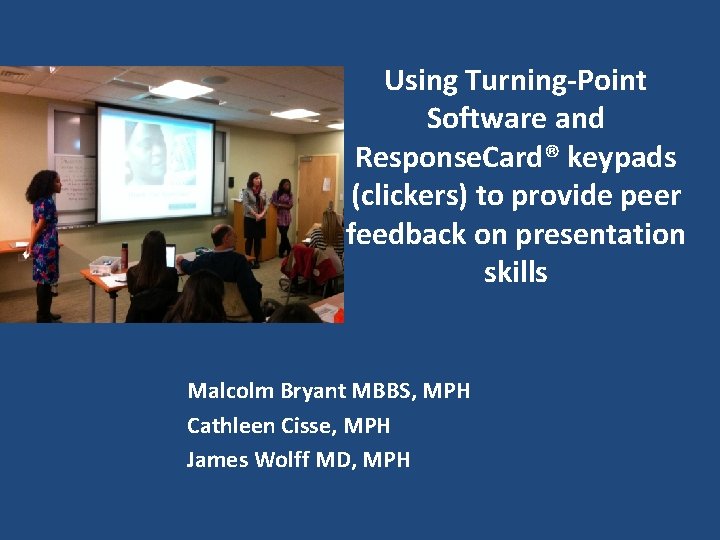 Using Turning-Point Software and ResponseCard® keypads (clickers) to provide peer feedback on presentation skills

Malcolm Bryant MBBS, MPH
Cathleen Cisse, MPH
James Wolff MD, MPH